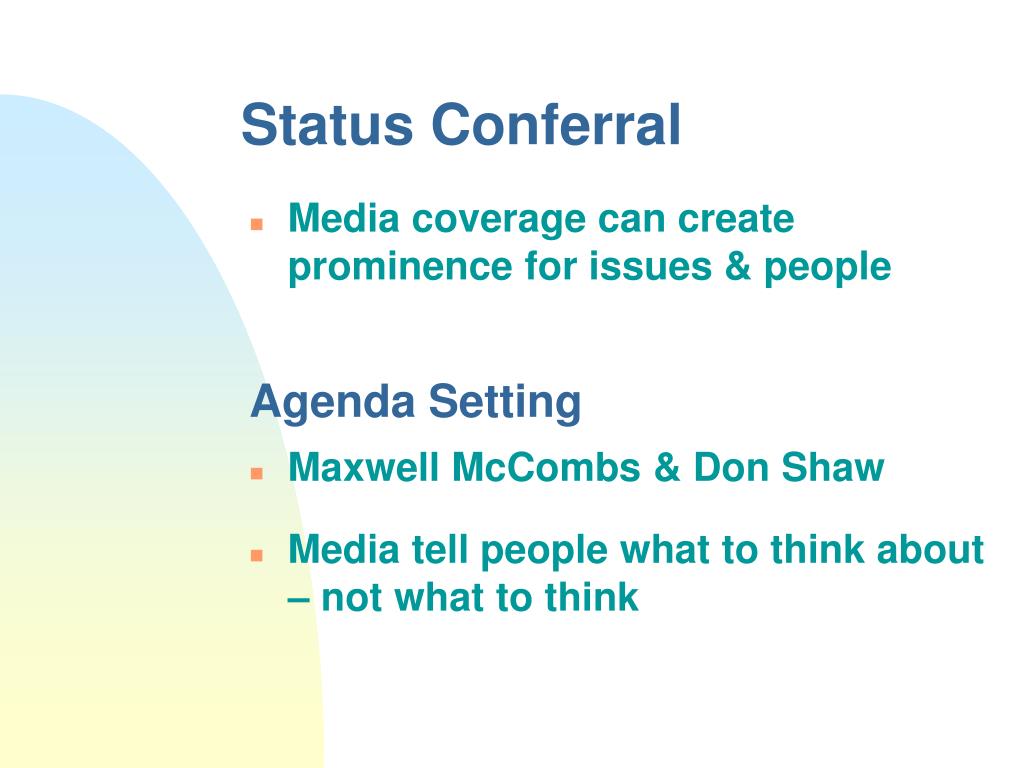 Status Conferral

- Media coverage can create prominence for issues & people

Agenda Setting

- Maxwell McCombs & Don Shaw
- Media tell people what to think about – not what to think